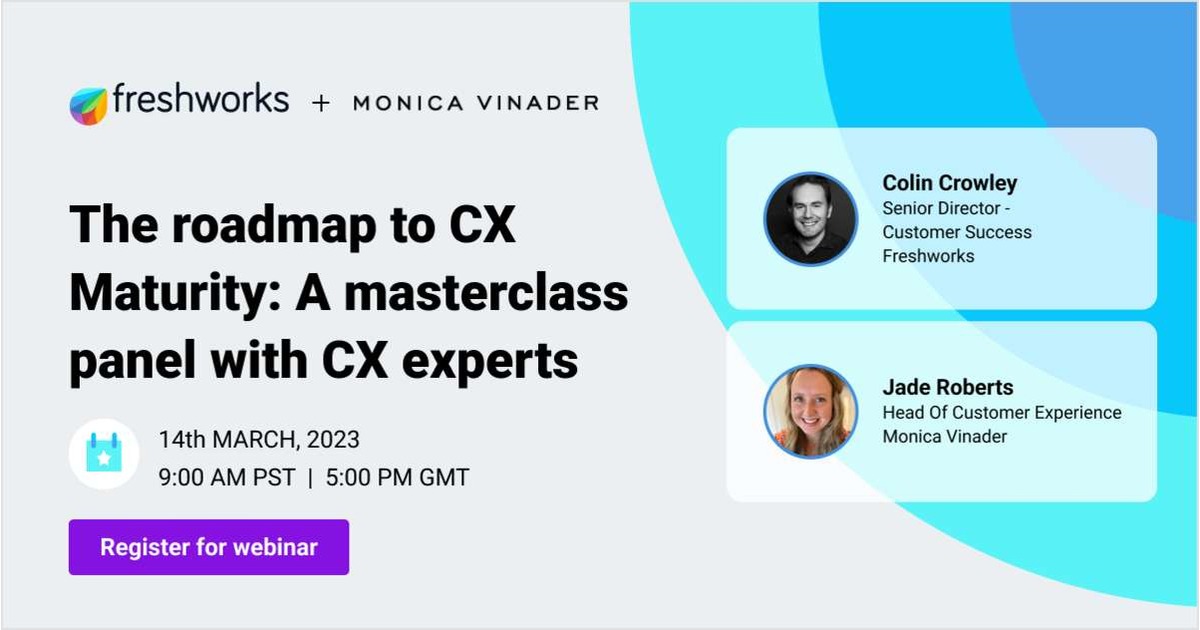 freshworks + MONICA VINADER

The roadmap to CX Maturity: A masterclass panel with CX experts

14th MARCH, 2023
9:00 AM PST | 5:00 PM GMT

Register for webinar

Colin Crowley
Senior Director - Customer Success
Freshworks

Jade Roberts
Head Of Customer Experience
Monica Vinader